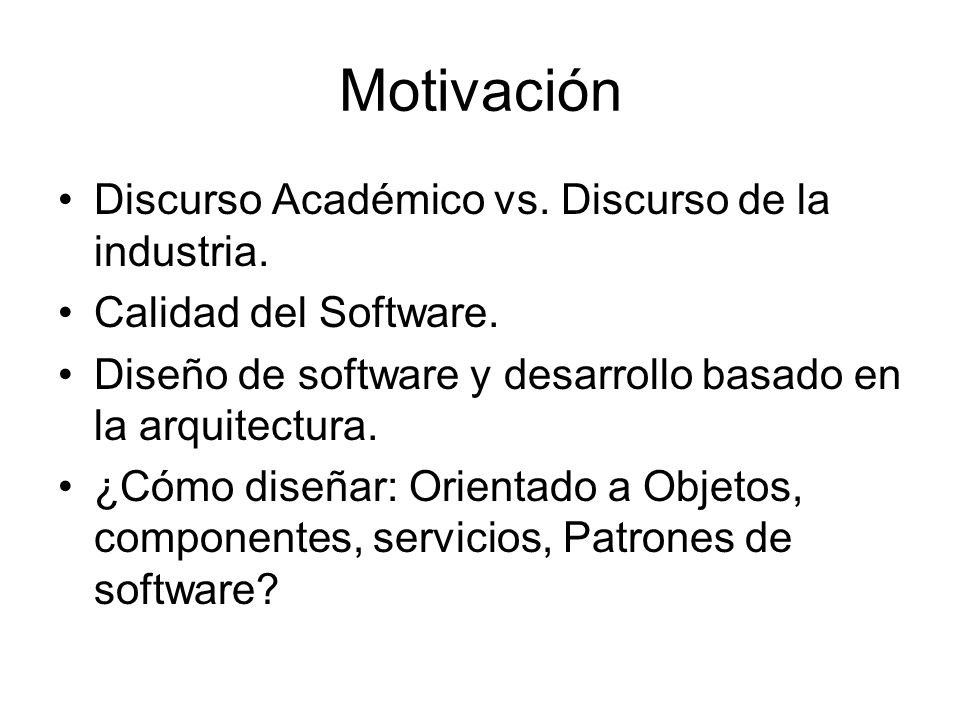 Motivación

• Discurso Académico vs. Discurso de la industria.
• Calidad del Software.
• Diseño de software y desarrollo basado en la arquitectura.
• ¿Cómo diseñar: Orientado a Objetos, componentes, servicios, Patrones de software?